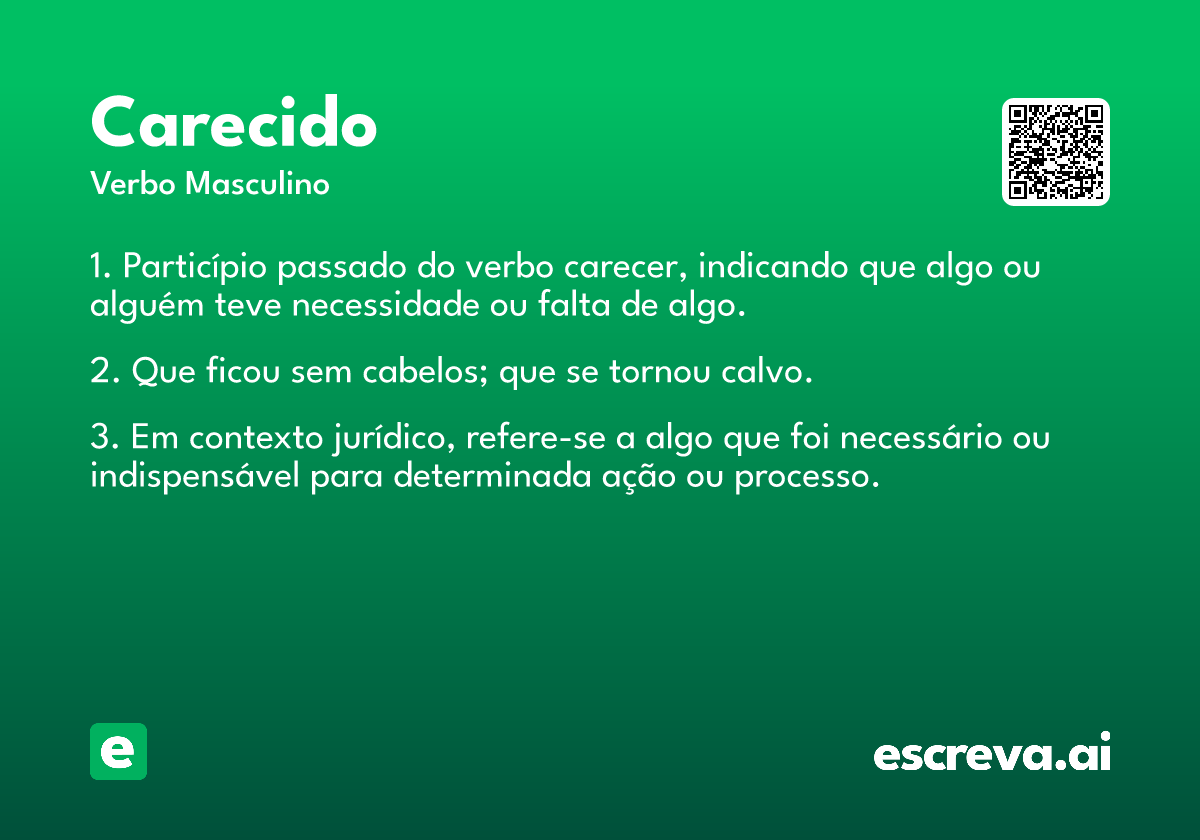 Carecido

Verbo Masculino

1. Particípio passado do verbo carecer, indicando que algo ou alguém teve necessidade ou falta de algo.

2. Que ficou sem cabelos; que se tornou calvo.

3. Em contexto jurídico, refere-se a algo que foi necessário ou indispensável para determinada ação ou processo.

e

escreva.ai